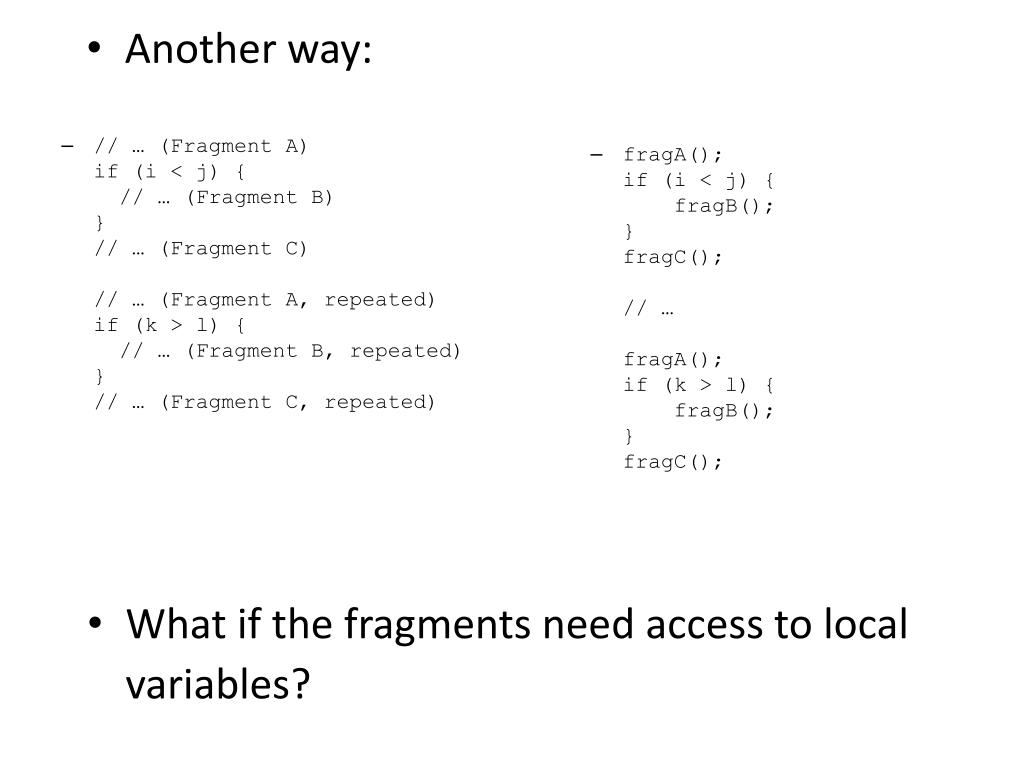 • Another way:

– // … (Fragment A)
if (i < j) {
  // … (Fragment B)
}
// … (Fragment C)

// … (Fragment A, repeated)
if (k > l) {
  // … (Fragment B, repeated)
}
// … (Fragment C, repeated)

– fragA();
if (i < j) {
    fragB();
}
fragC();

// …

fragA();
if (k > l) {
    fragB();
}
fragC();

• What if the fragments need access to local variables?